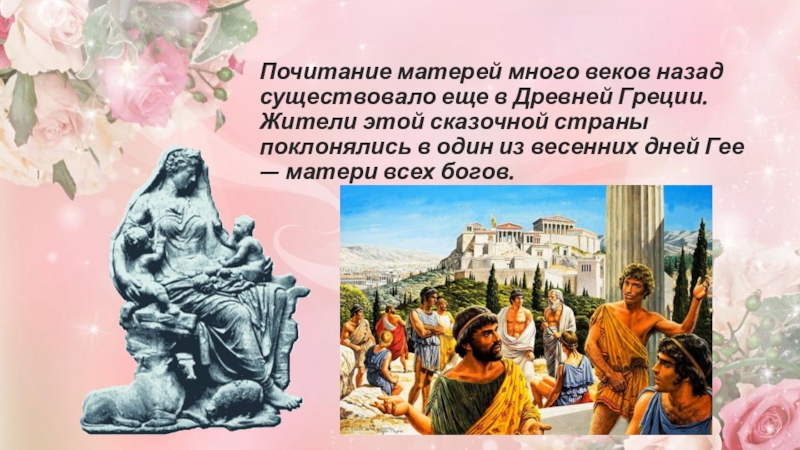 Почитание матерей много веков назад существовало еще в Древней Греции. Жители этой сказочной страны поклонялись в один из весенних дней Гее — матери всех богов.